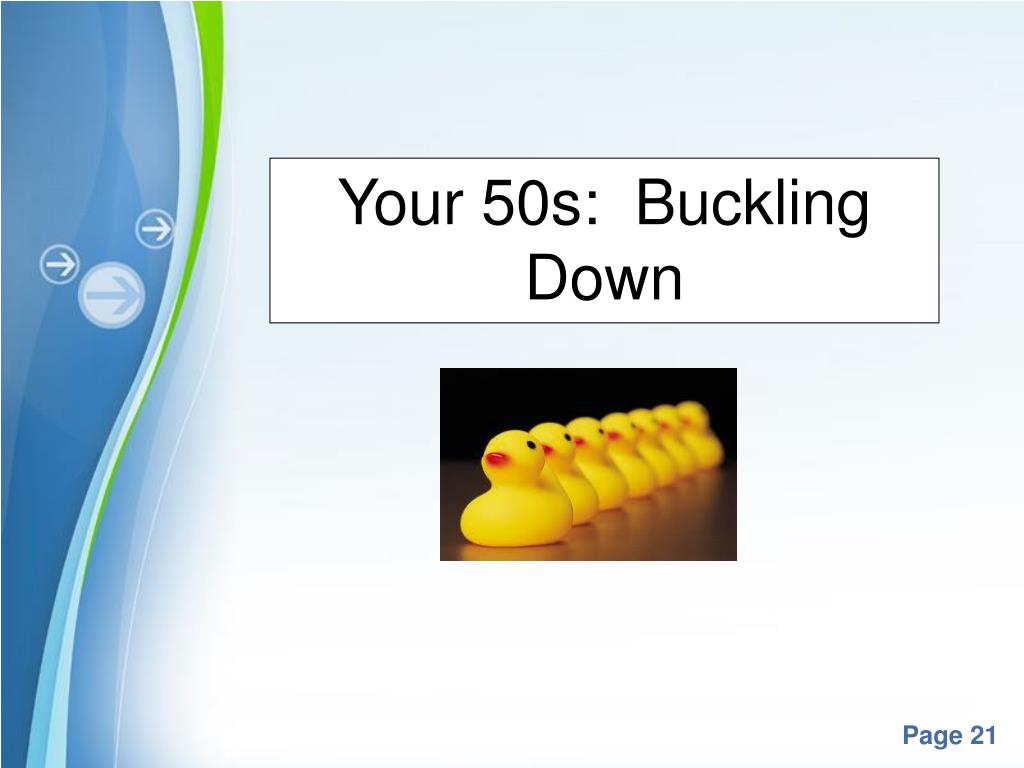 Your 50s:  Buckling Down

Page 21